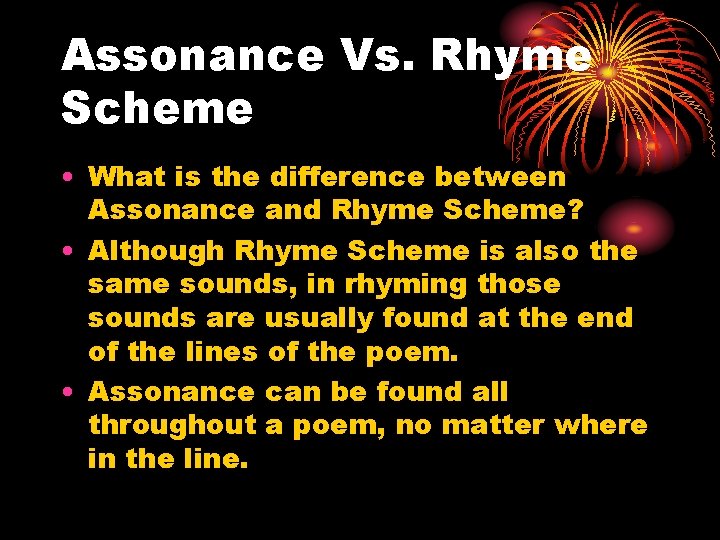 Assonance Vs. Rhyme Scheme

• What is the difference between Assonance and Rhyme Scheme?
• Although Rhyme Scheme is also the same sounds, in rhyming those sounds are usually found at the end of the lines of the poem.
• Assonance can be found all throughout a poem, no matter where in the line.